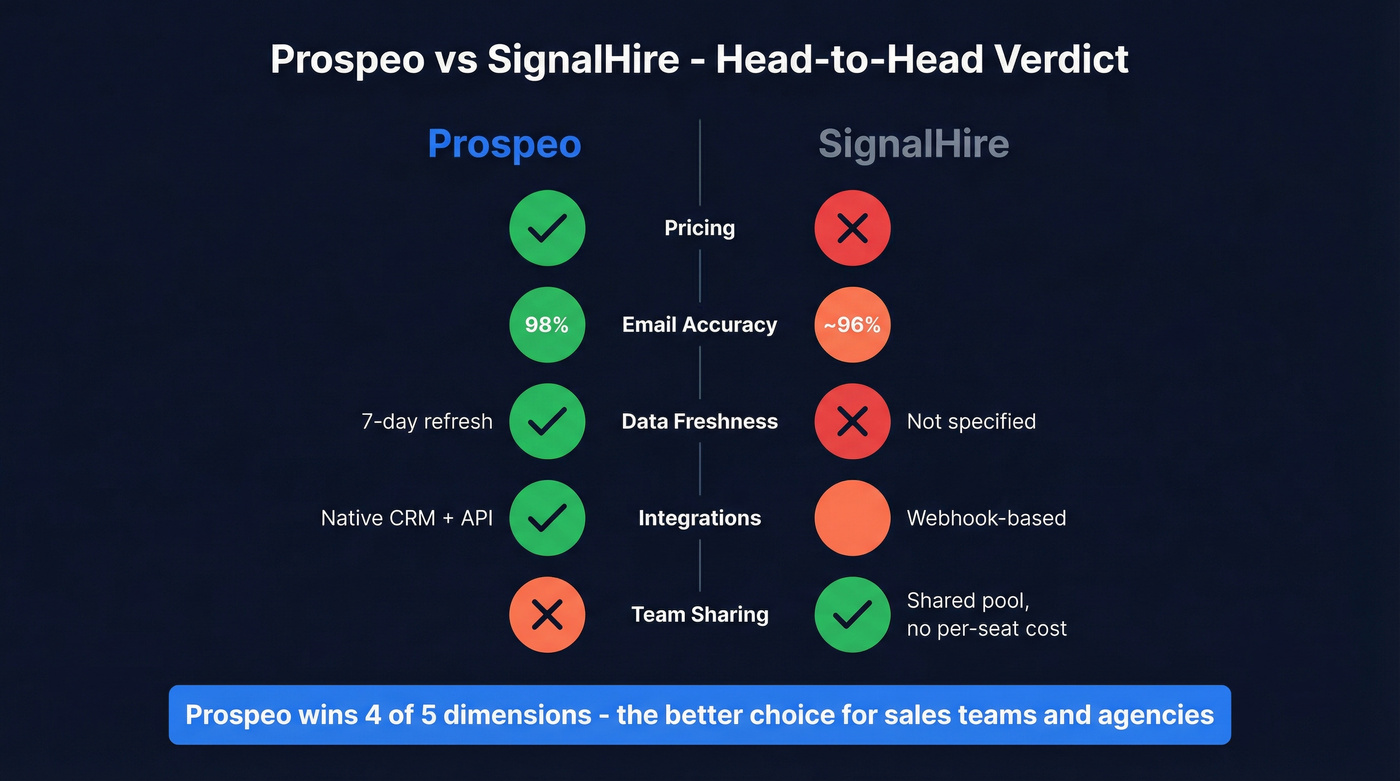 Prospeo vs SignalHire - Head-to-Head Verdict

Prospeo

SignalHire

Pricing

98%

Email Accuracy

~96%

7-day refresh

Data Freshness

Not specified

Native CRM + API

Integrations

Webhook-based

Team Sharing

Shared pool, no per-seat cost

Prospeo wins 4 of 5 dimensions - the better choice for sales teams and agencies